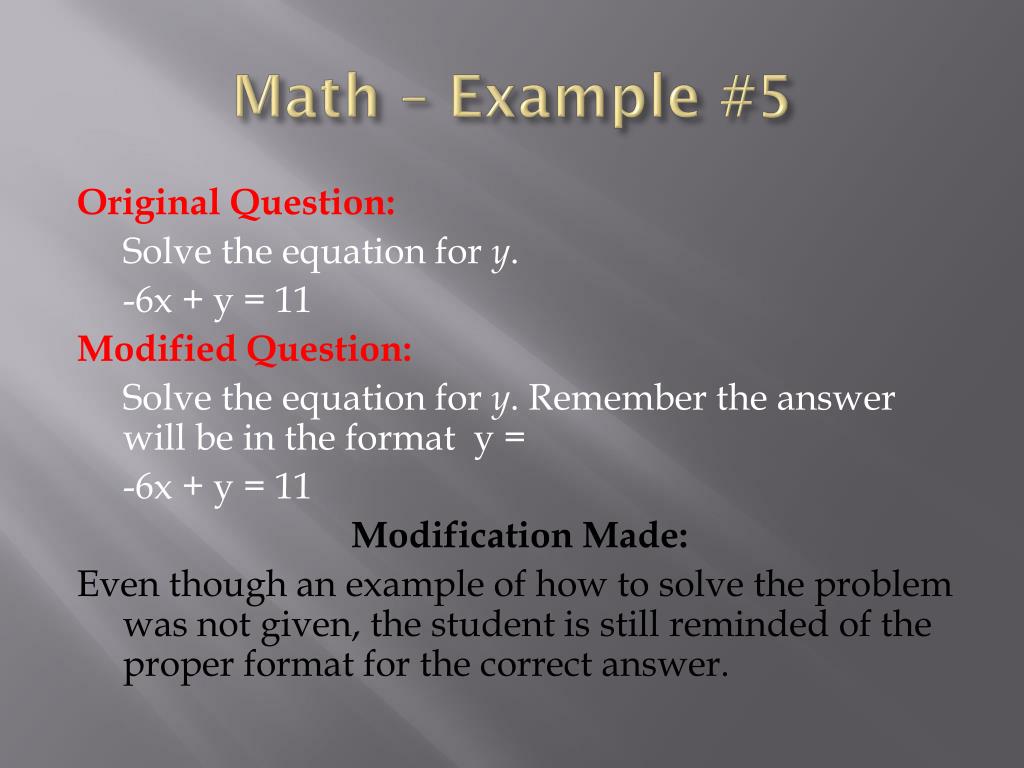 Math – Example #5

Original Question:

Solve the equation for $y$.

$-6x + y = 11$

Modified Question:

Solve the equation for $y$. Remember the answer will be in the format $y =$

$-6x + y = 11$

Modification Made:

Even though an example of how to solve the problem was not given, the student is still reminded of the proper format for the correct answer.